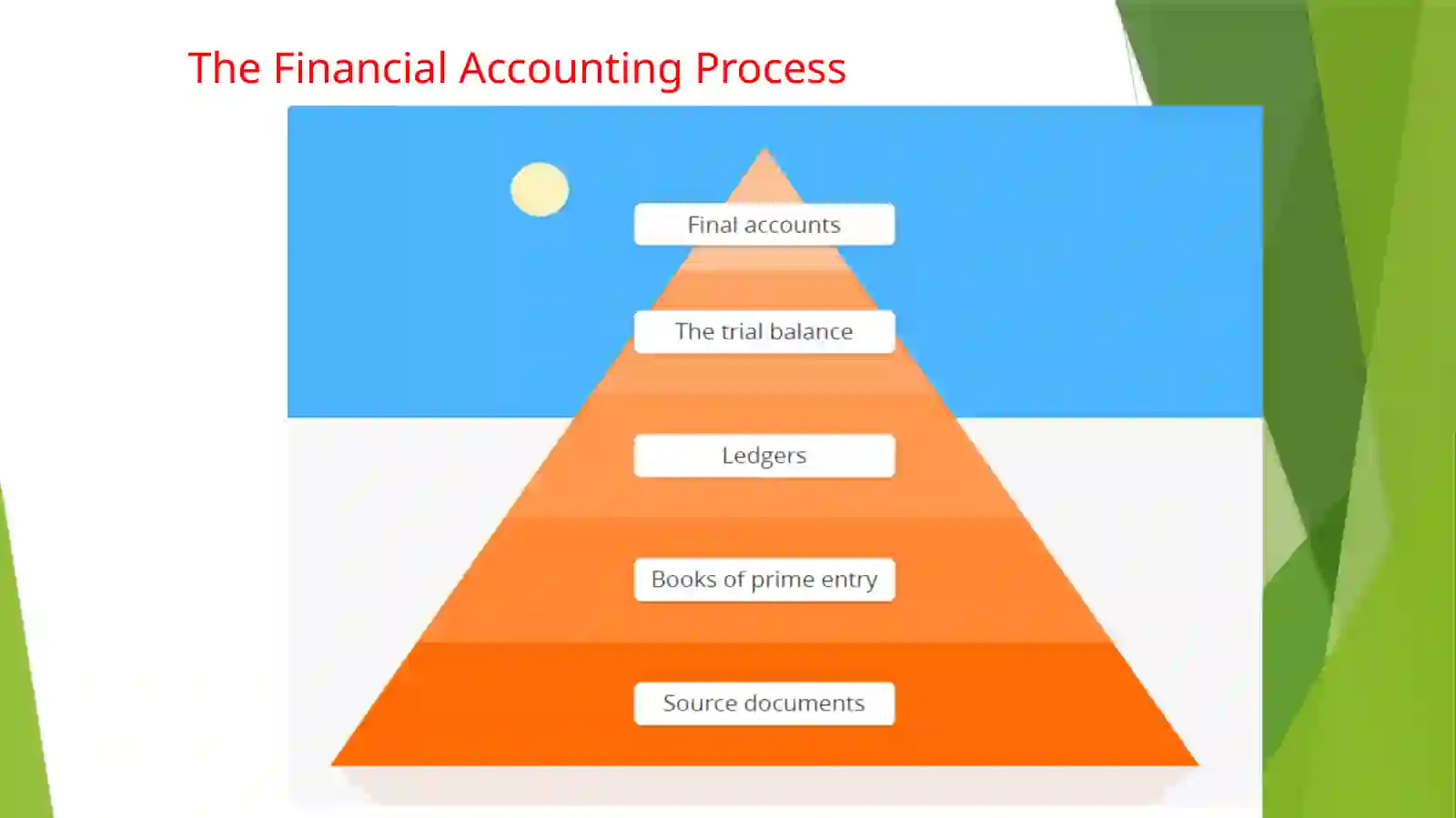 The Financial Accounting Process

Final accounts

The trial balance

Ledgers

Books of prime entry

Source documents